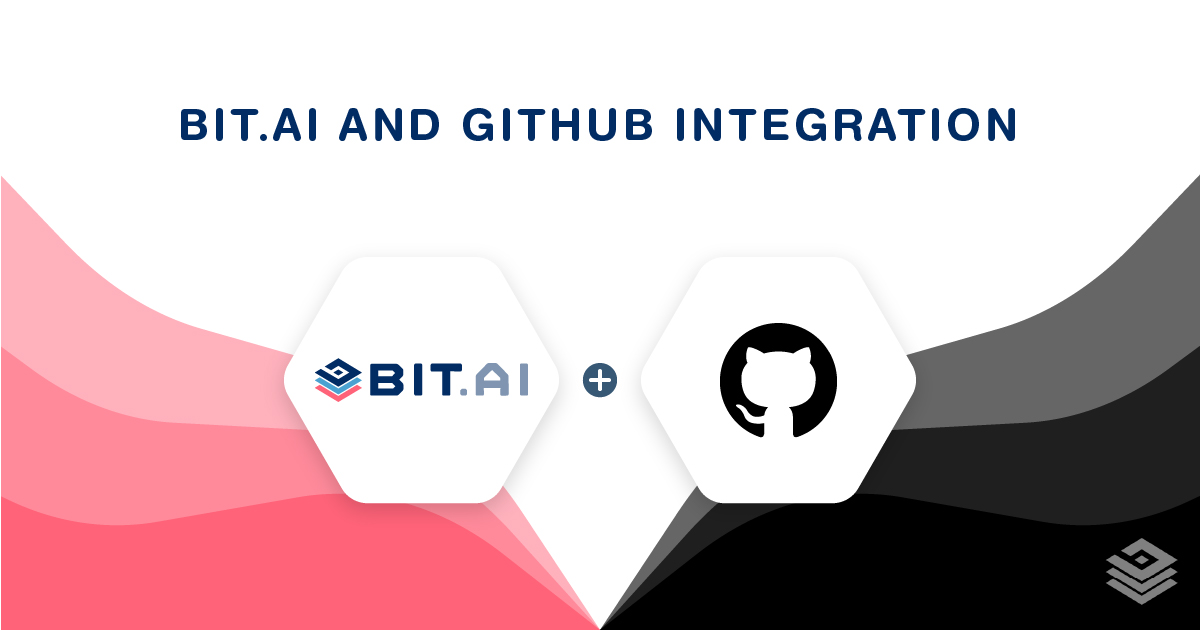 BIT.AI AND GITHUB INTEGRATION

BIT.AI

+